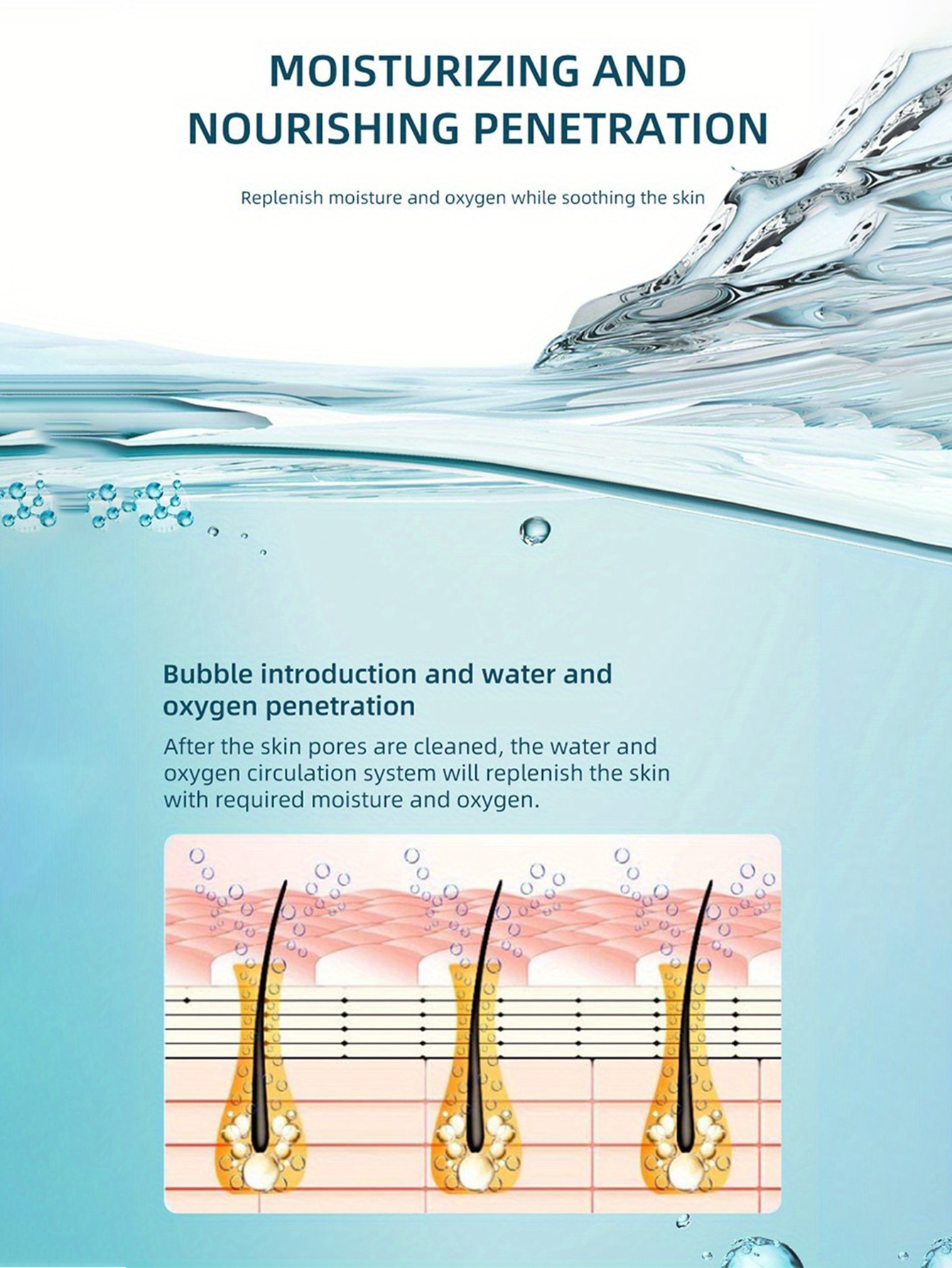 MOISTURIZING AND NOURISHING PENETRATION

Replenish moisture and oxygen while soothing the skin

Bubble introduction and water and oxygen penetration

After the skin pores are cleaned, the water and oxygen circulation system will replenish the skin with required moisture and oxygen.